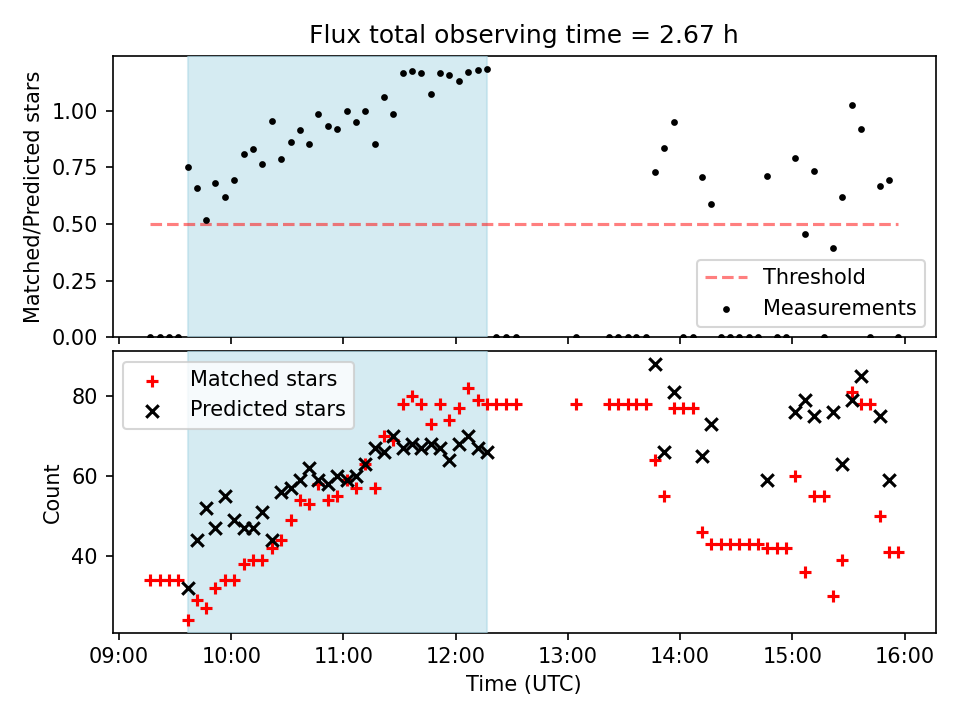 Flux total observing time = 2.67 h

Matched/Predicted stars

1.00
0.75
0.50
0.25
0.00

Threshold
Measurements

Matched stars
Predicted stars

Count

80
60
40

09:00 10:00 11:00 12:00 13:00 14:00 15:00 16:00
Time (UTC)